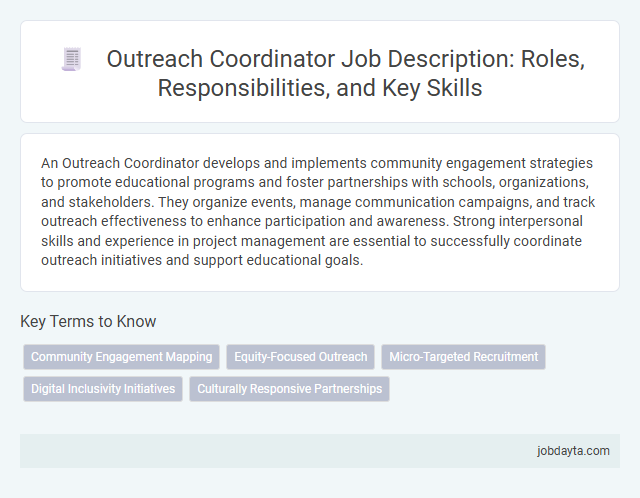 Outreach Coordinator Job Description: Roles, Responsibilities, and Key Skills

An Outreach Coordinator develops and implements community engagement strategies to promote educational programs and foster partnerships with schools, organizations, and stakeholders. They organize events, manage communication campaigns, and track outreach effectiveness to enhance participation and awareness. Strong interpersonal skills and experience in project management are essential to successfully coordinate outreach initiatives and support educational goals.

Key Terms to Know

Community Engagement Mapping

Equity-Focused Outreach

Micro-Targeted Recruitment

Digital Inclusivity Initiatives

Culturally Responsive Partnerships

jobdayta.com